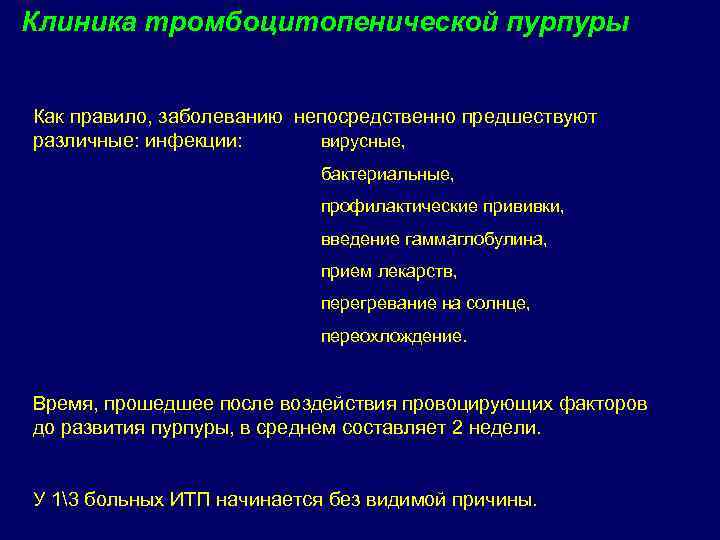 Клиника тромбоцитопенической пурпуры

Как правило, заболеванию непосредственно предшествуют различные: инфекции: вирусные,

бактериальные,

профилактические прививки,

введение гаммаглобулина,

прием лекарств,

перегревание на солнце,

переохлождение.

Время, прошедшее после воздействия провоцирующих факторов до развития пурпуры, в среднем составляет 2 недели.

У 1\3 больных ИТП начинается без видимой причины.